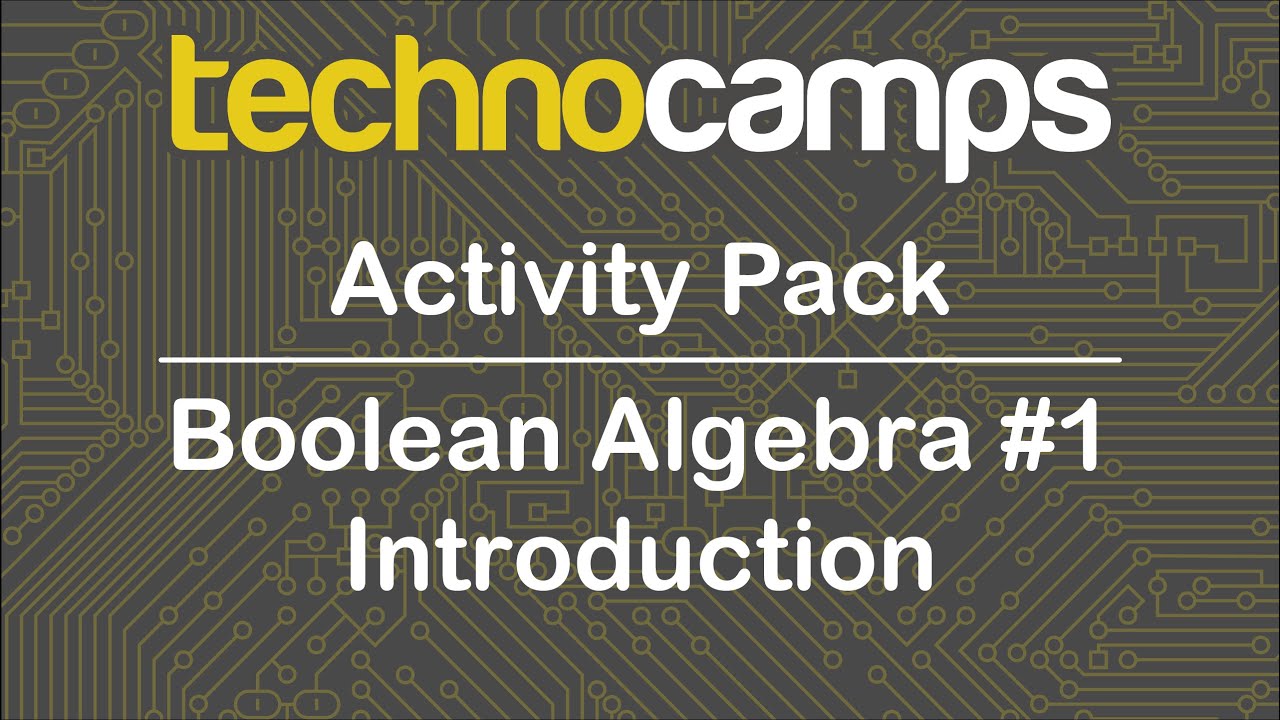 technocamps

Activity Pack

Boolean Algebra #1
Introduction